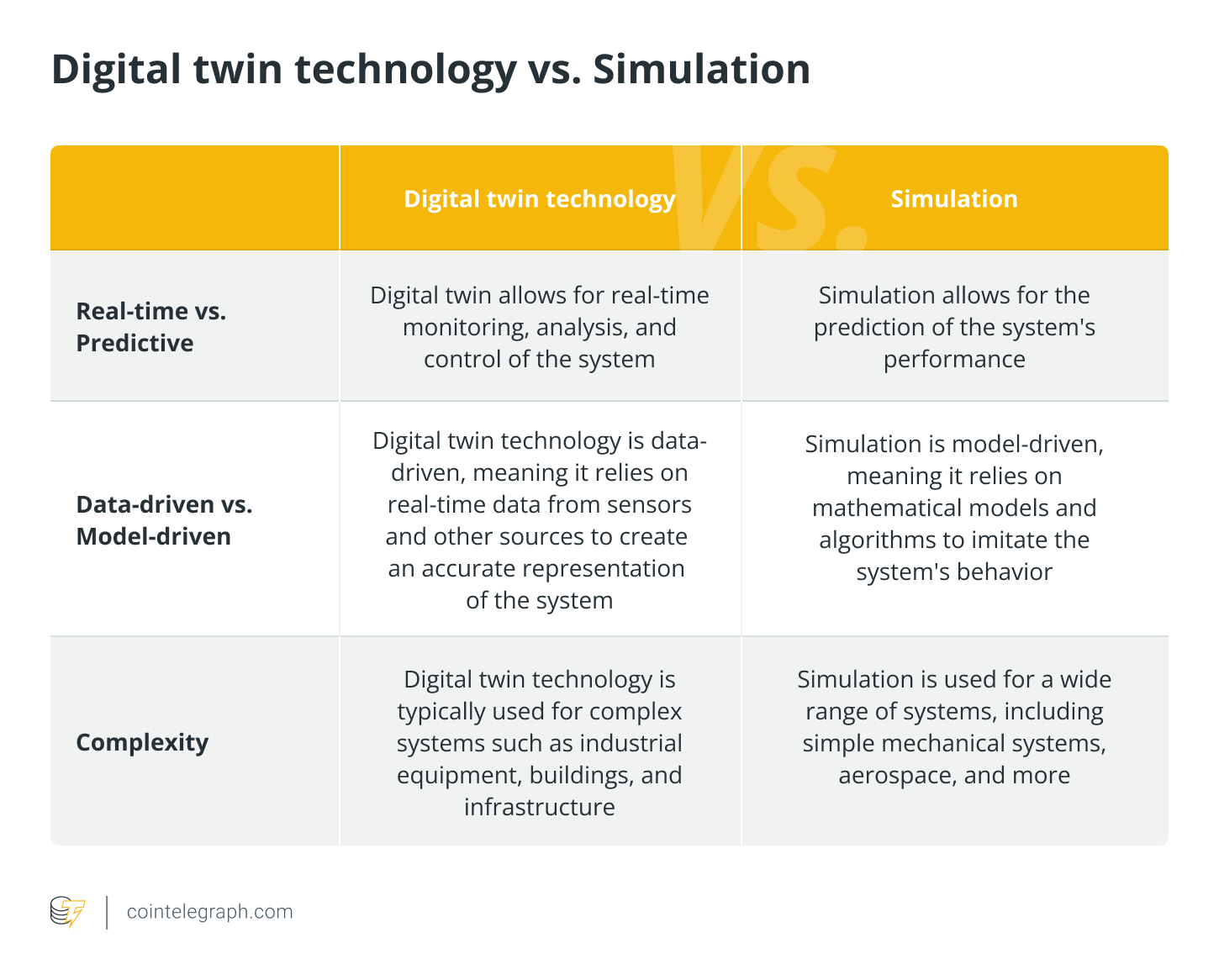 Digital twin technology vs. Simulation

| | Digital twin technology | Simulation |
|---|---|---|
| Real-time vs. Predictive | Digital twin allows for real-time monitoring, analysis, and control of the system | Simulation allows for the prediction of the system's performance |
| Data-driven vs. Model-driven | Digital twin technology is data-driven, meaning it relies on real-time data from sensors and other sources to create an accurate representation of the system | Simulation is model-driven, meaning it relies on mathematical models and algorithms to imitate the system's behavior |
| Complexity | Digital twin technology is typically used for complex systems such as industrial equipment, buildings, and infrastructure | Simulation is used for a wide range of systems, including simple mechanical systems, aerospace, and more |

VS.

cointelegraph.com